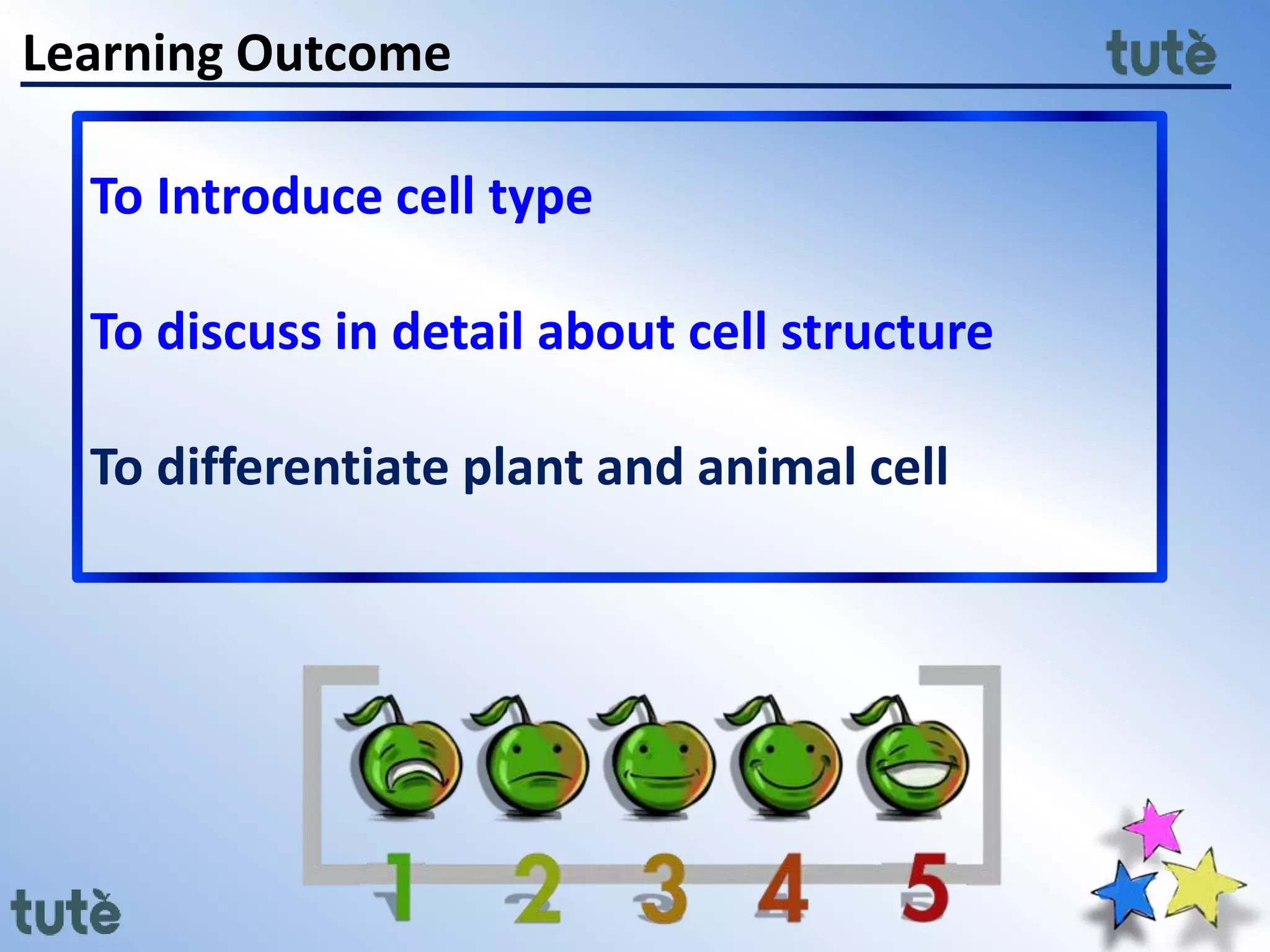 Learning Outcome

tutè

To Introduce cell type

To discuss in detail about cell structure

To differentiate plant and animal cell

1 2 3 4 5

tutè